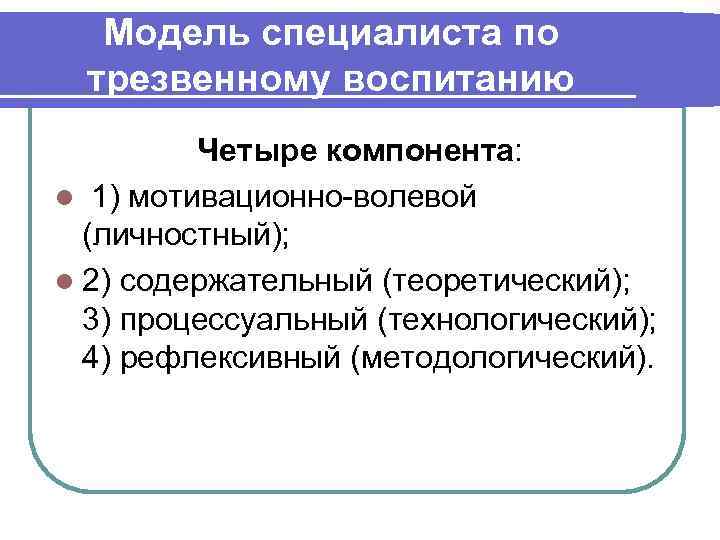 Модель специалиста по трезвенному воспитанию

Четыре компонента:

1) мотивационно-волевой (личностный);

2) содержательный (теоретический); 3) процессуальный (технологический); 4) рефлексивный (методологический).